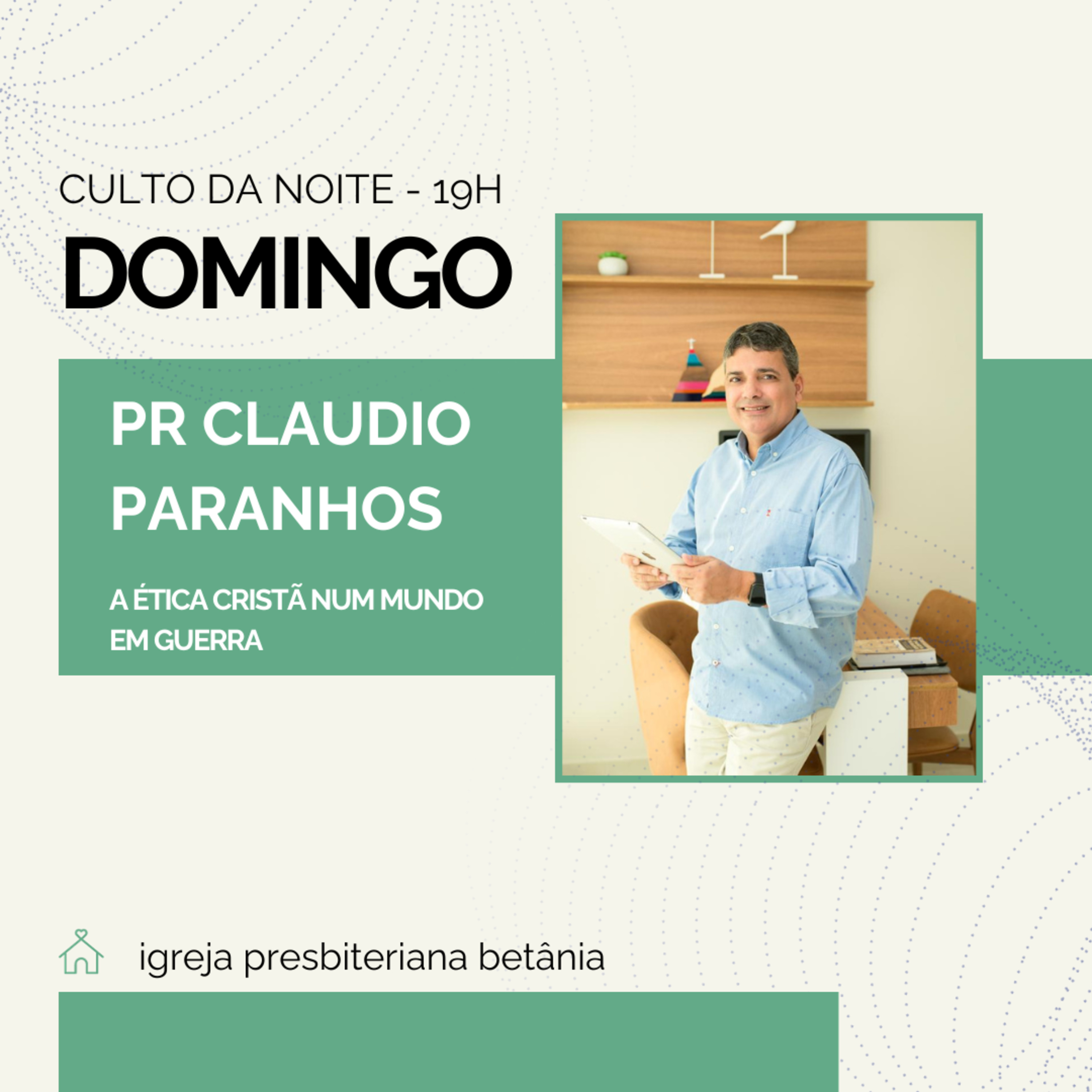 CULTO DA NOITE - 19H

DOMINGO

PR CLAUDIO PARANHOS

A ÉTICA CRISTÃ NUM MUNDO EM GUERRA

igreja presbiteriana betânia